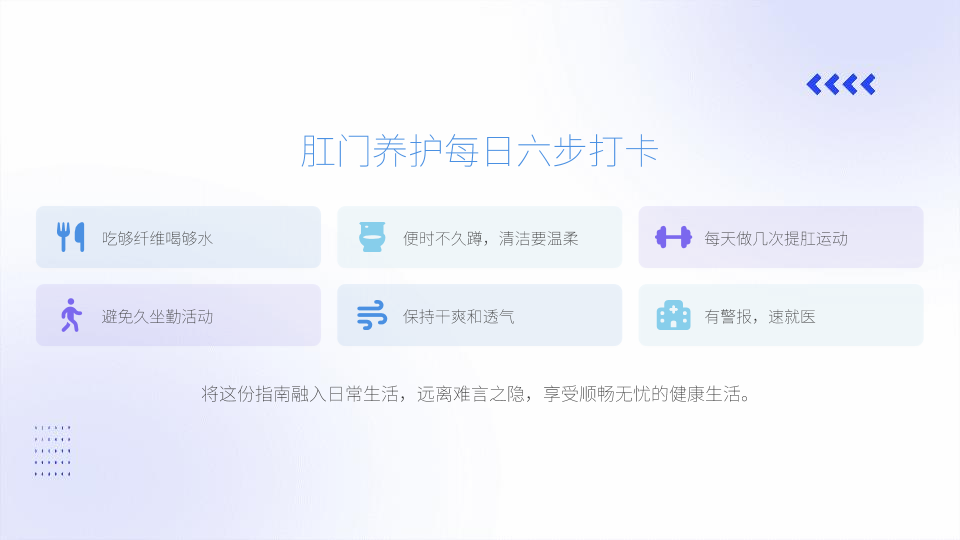 肛门养护每日六步打卡

吃够纤维喝够水

便时不久蹲，清洁要温柔

每天做几次提肛运动

避免久坐勤活动

保持干爽和透气

有警报，速就医

将这份指南融入日常生活，远离难言之隐，享受顺畅无忧的健康生活。